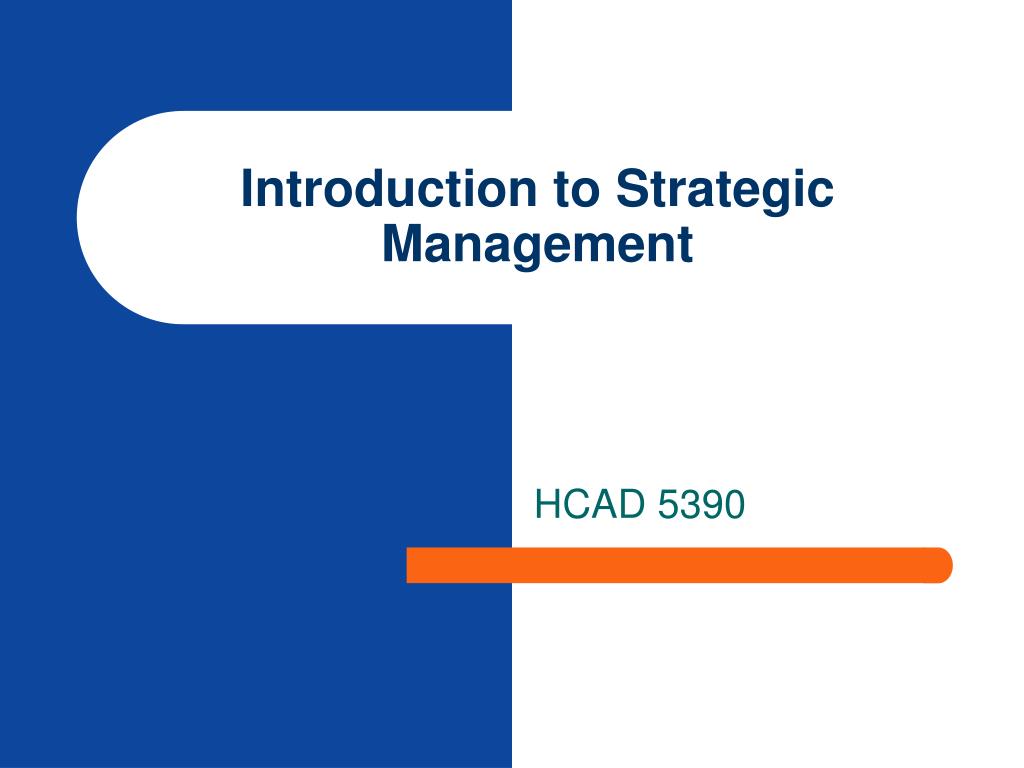 Introduction to Strategic Management

HCAD 5390